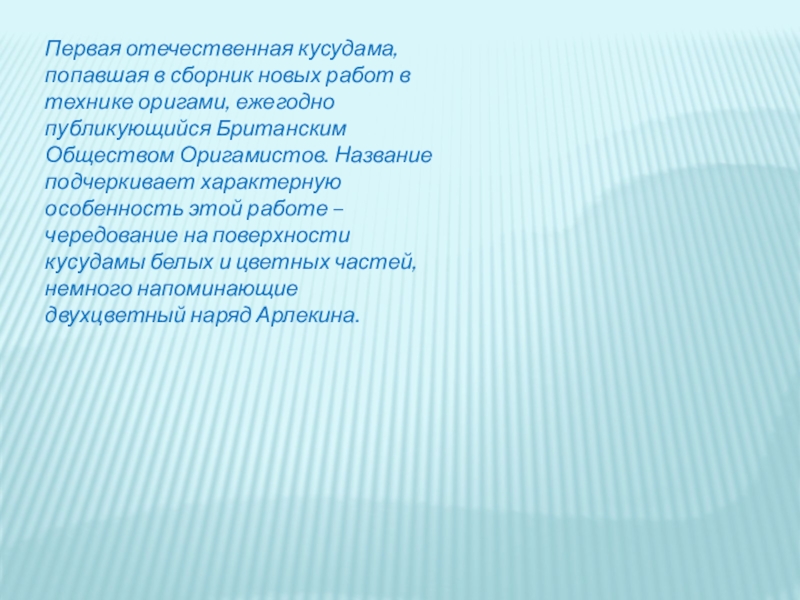 Первая отечественная кусудама, попавшая в сборник новых работ в технике оригами, ежегодно публикующийся Британским Обществом Оригамистов. Название подчеркивает характерную особенность этой работе – чередование на поверхности кусудамы белых и цветных частей, немного напоминающие двухцветный наряд Арлекина.